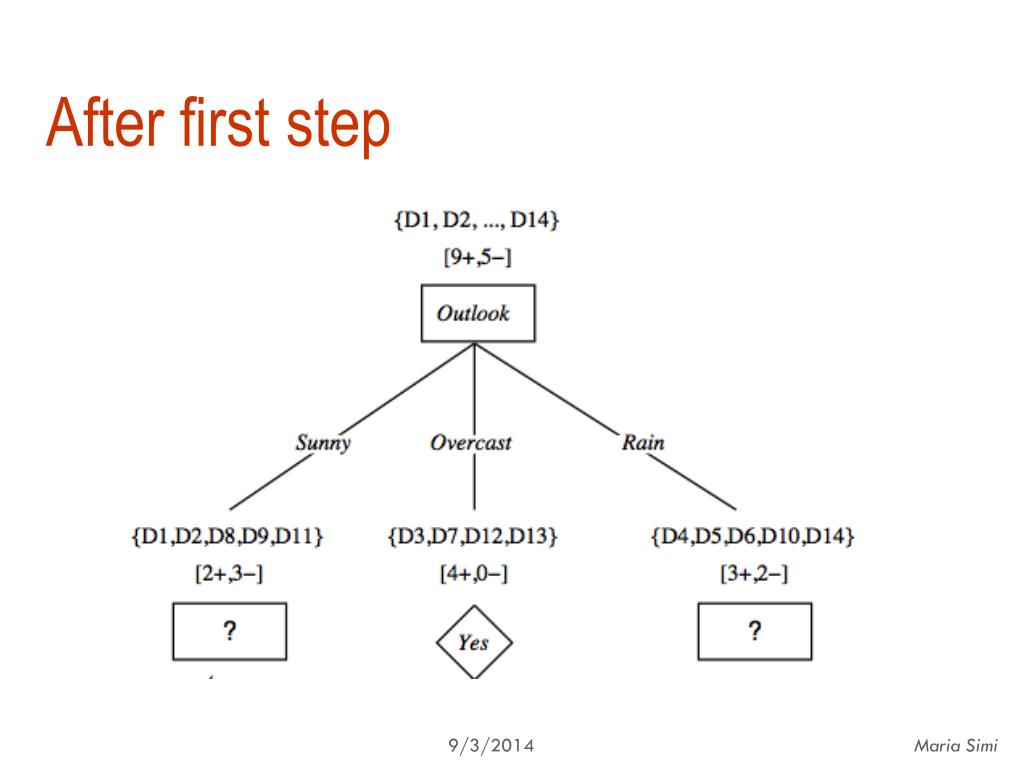 After first step

{D1, D2, ..., D14}
[9+,5−]

Outlook

Sunny
Overcast
Rain

{D1,D2,D8,D9,D11}
[2+,3−]

?

{D3,D7,D12,D13}
[4+,0−]

Yes

{D4,D5,D6,D10,D14}
[3+,2−]

?

9/3/2014

Maria Simi